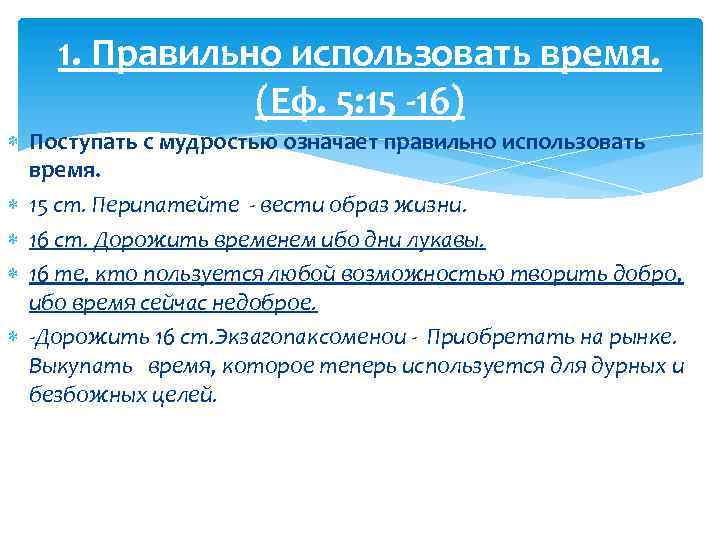 1. Правильно использовать время. (Еф. 5:15 -16)

Поступать с мудростью означает правильно использовать время.

15 ст. Перипатейте - вести образ жизни.

16 ст. Дорожить временем ибо дни лукавы.

16 те, кто пользуется любой возможностью творить добро, ибо время сейчас недоброе.

-Дорожить 16 ст.Экзагопаксоменои - Приобретать на рынке. Выкупать время, которое теперь используется для дурных и безбожных целей.